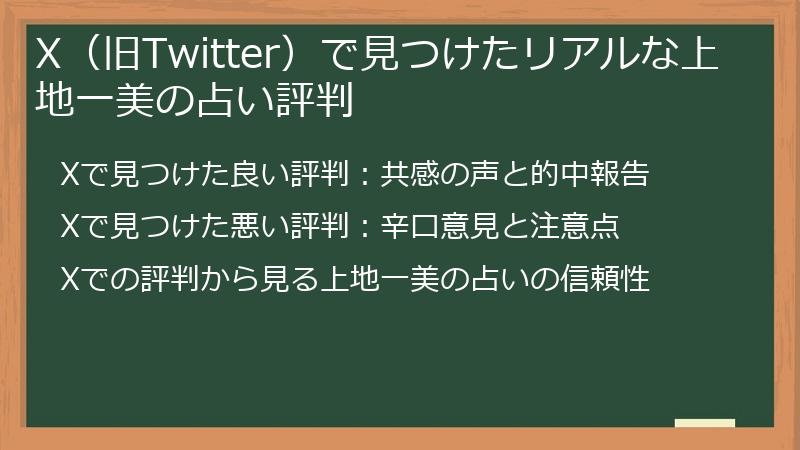 X（旧Twitter）で見つけたリアルな上地一美の占い評判

Xで見つけた良い評判：共感の声と的中報告

Xで見つけた悪い評判：辛口意見と注意点

Xでの評判から見る上地一美の占いの信頼性